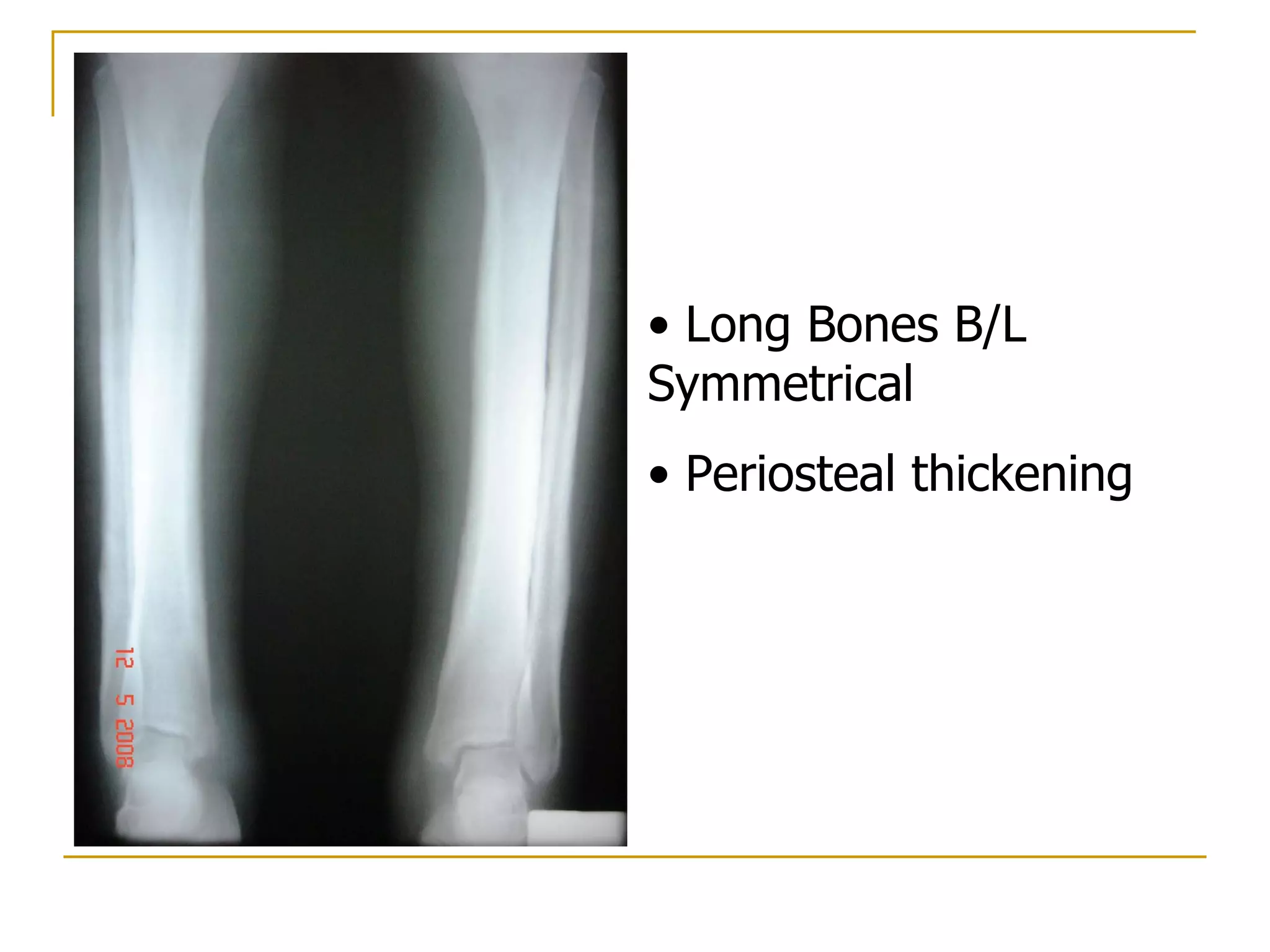 12 5 2008

• Long Bones B/L Symmetrical

• Periosteal thickening